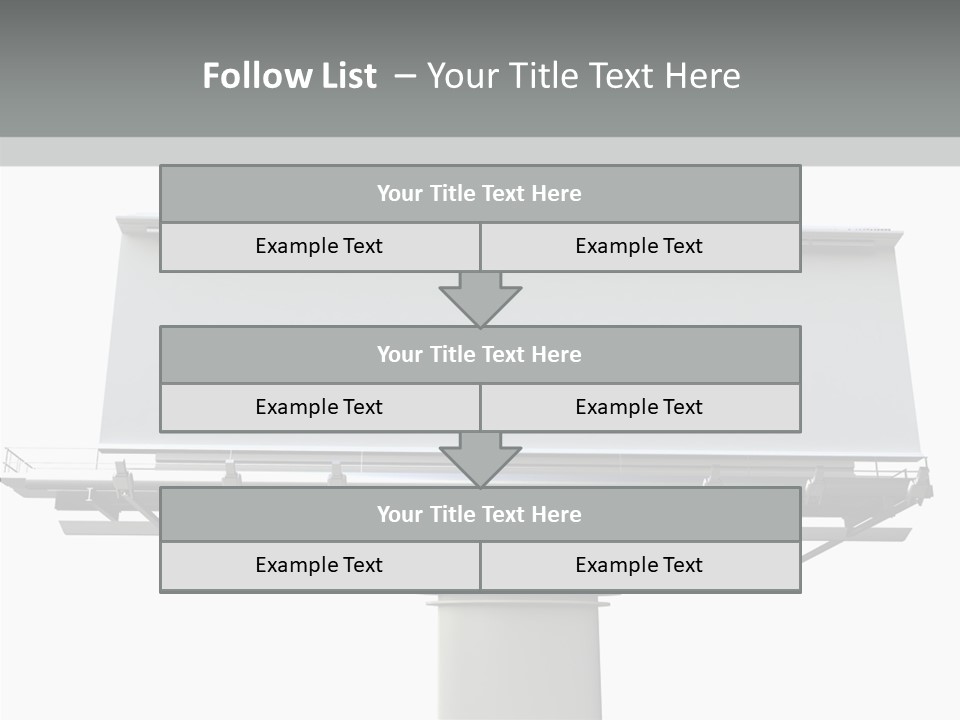 Follow List – Your Title Text Here

Your Title Text Here

Example Text

Example Text

Your Title Text Here

Example Text

Example Text

Your Title Text Here

Example Text

Example Text